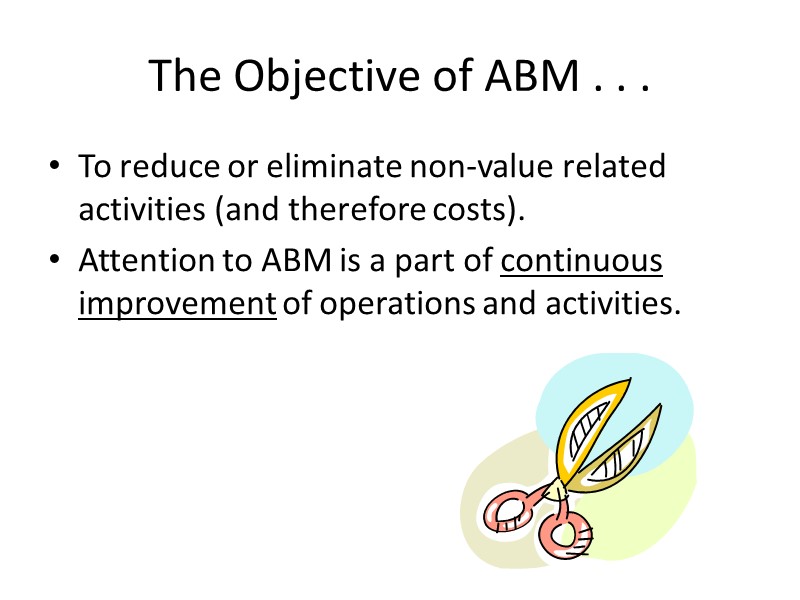 The Objective of ABM . . .

• To reduce or eliminate non-value related activities (and therefore costs).

• Attention to ABM is a part of continuous improvement of operations and activities.